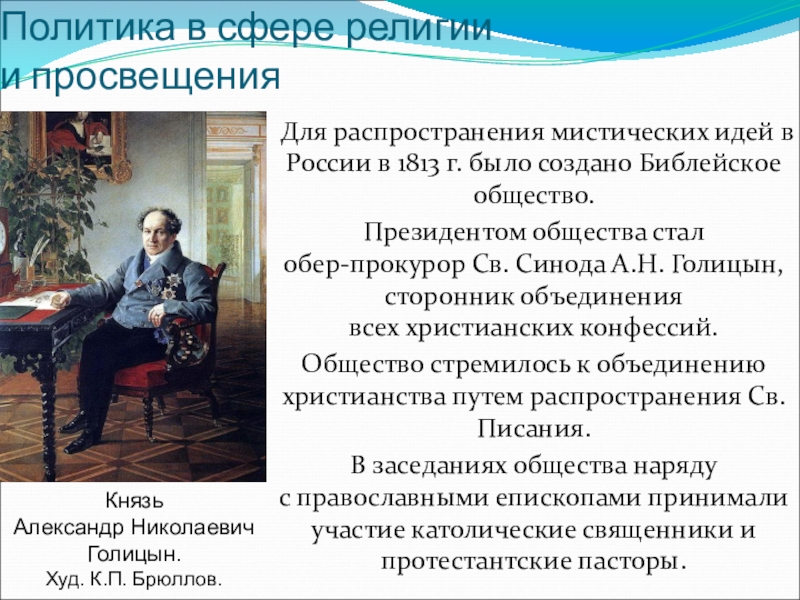 Политика в сфере религии и просвещения

Для распространения мистических идей в России в 1813 г. было создано Библейское общество.

Президентом общества стал обер-прокурор Св. Синода А.Н. Голицын, сторонник объединения всех христианских конфессий.

Общество стремилось к объединению христианства путем распространения Св. Писания.

В заседаниях общества наряду с православными епископами принимали участие католические священники и протестантские пасторы.

Князь Александр Николаевич Голицын. Худ. К.П. Брюллов.